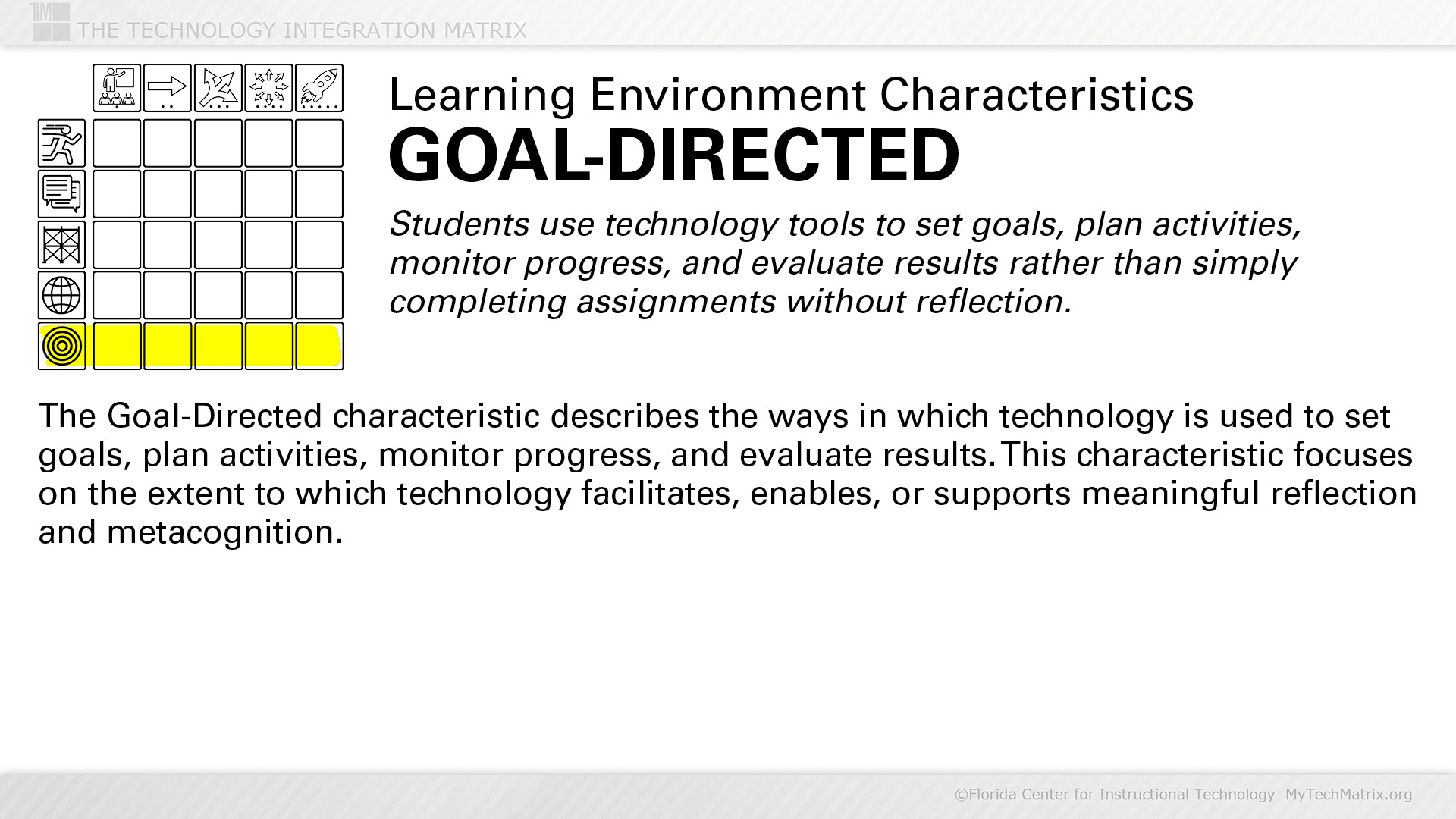 TIM THE TECHNOLOGY INTEGRATION MATRIX

Learning Environment Characteristics
GOAL-DIRECTED

Students use technology tools to set goals, plan activities, monitor progress, and evaluate results rather than simply completing assignments without reflection.

The Goal-Directed characteristic describes the ways in which technology is used to set goals, plan activities, monitor progress, and evaluate results. This characteristic focuses on the extent to which technology facilitates, enables, or supports meaningful reflection and metacognition.

©Florida Center for Instructional Technology MyTechMatrix.org